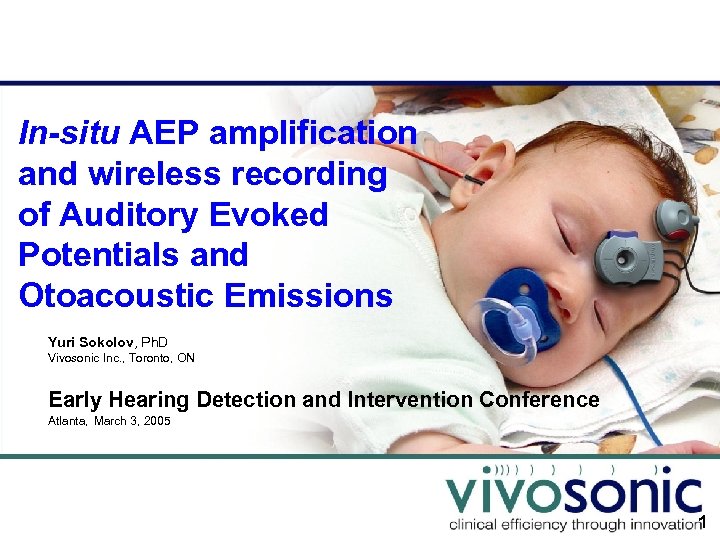 In-situ AEP amplification and wireless recording of Auditory Evoked Potentials and Otoacoustic Emissions

Yuri Sokolov, PhD
Vivosonic Inc., Toronto, ON

Early Hearing Detection and Intervention Conference
Atlanta, March 3, 2005

vivosonic
clinical efficiency through innovation

1